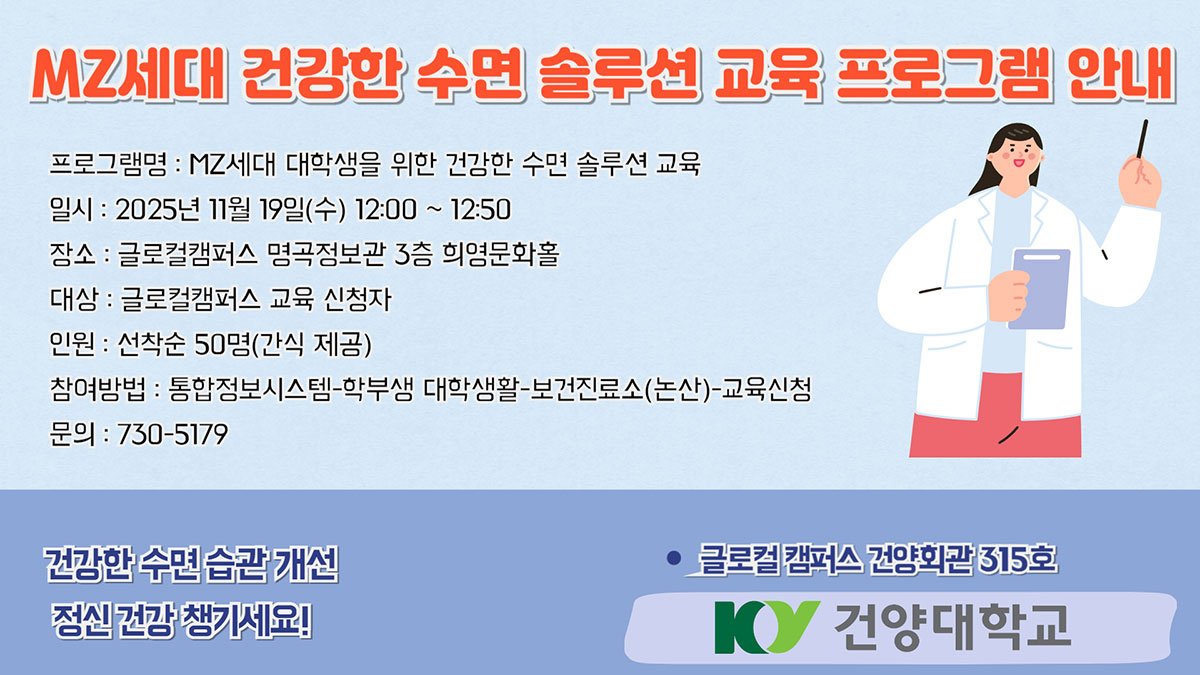 MZ세대 건강한 수면 솔루션 교육 프로그램 안내

프로그램명 : MZ세대 대학생을 위한 건강한 수면 솔루션 교육
일시 : 2025년 11월 19일(수) 12:00 ~ 12:50
장소 : 글로컬캠퍼스 명곡정보관 3층 희영문화홀
대상 : 글로컬캠퍼스 교육 신청자
인원 : 선착순 50명(간식 제공)
참여방법 : 통합정보시스템-학부생 대학생활-보건진료소(논산)-교육신청
문의 : 730-5179

건강한 수면 습관 개선
정신 건강 챙기세요!

글로컬 캠퍼스 건양회관 315호

KY 건양대학교